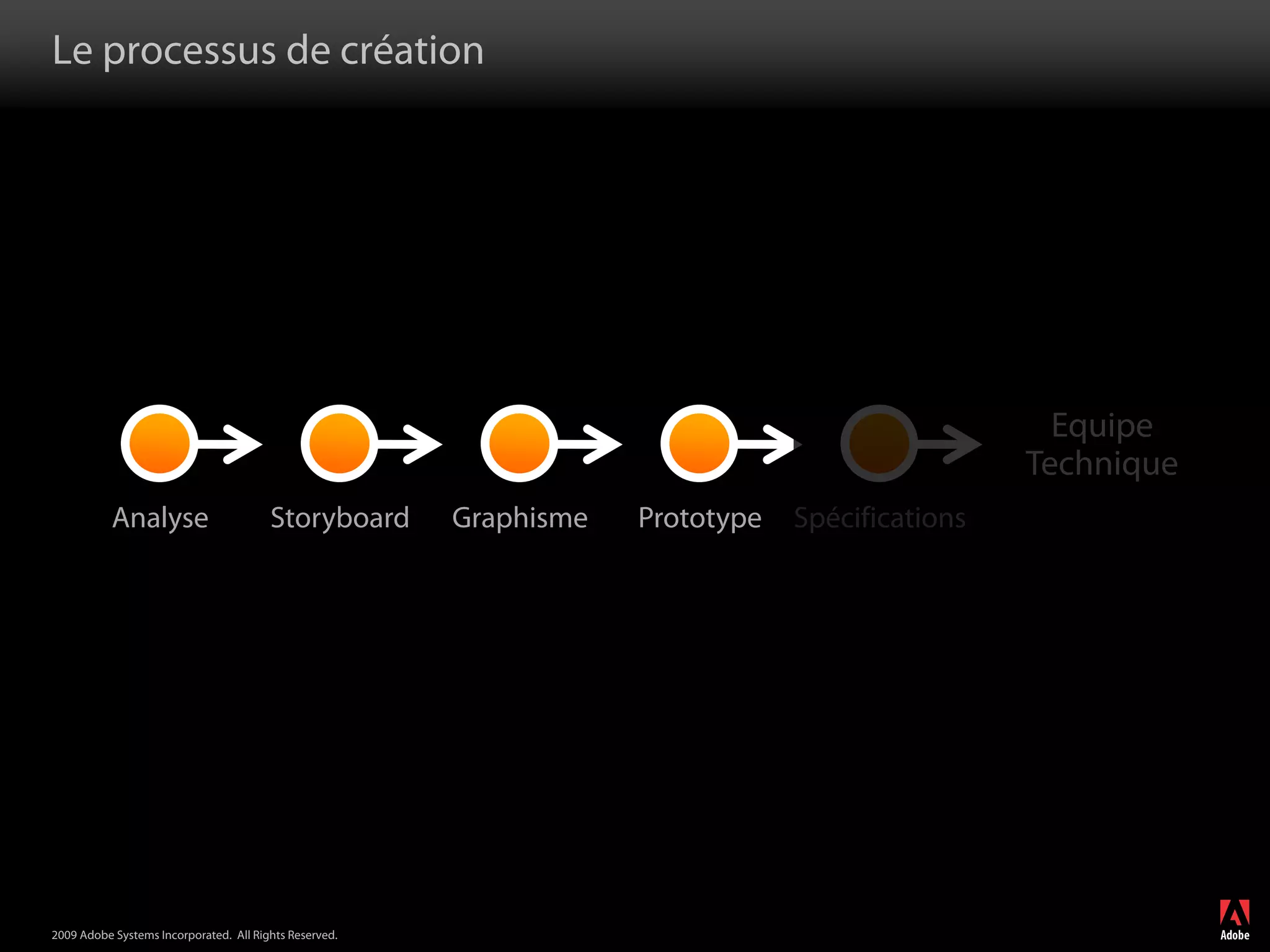 Le processus de création

Analyse

Storyboard

Graphisme

Prototype

Spécifications

Equipe Technique

2009 Adobe Systems Incorporated. All Rights Reserved.

Adobe